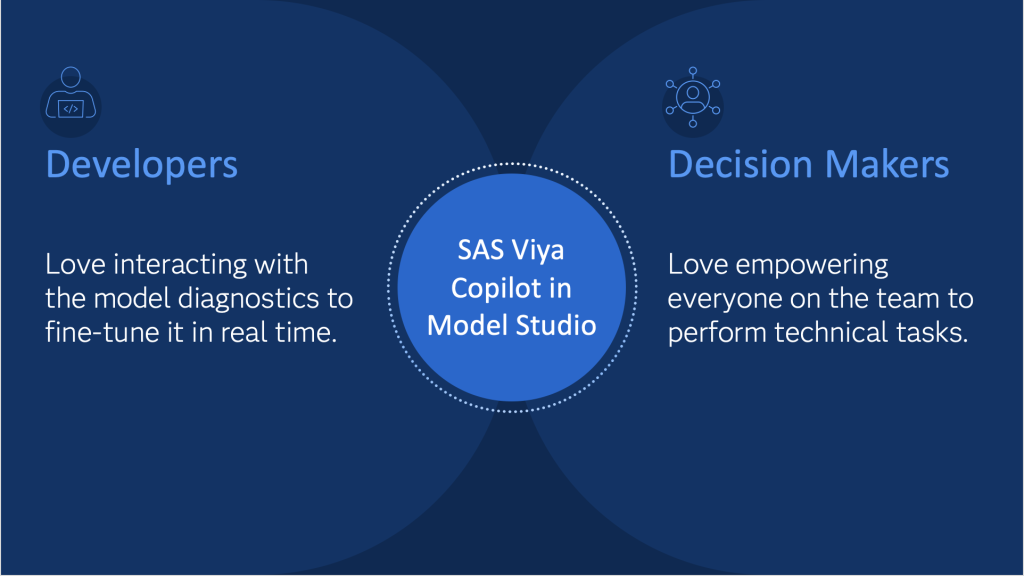 Developers

Love interacting with the model diagnostics to fine-tune it in real time.

SAS Viya Copilot in Model Studio

Decision Makers

Love empowering everyone on the team to perform technical tasks.